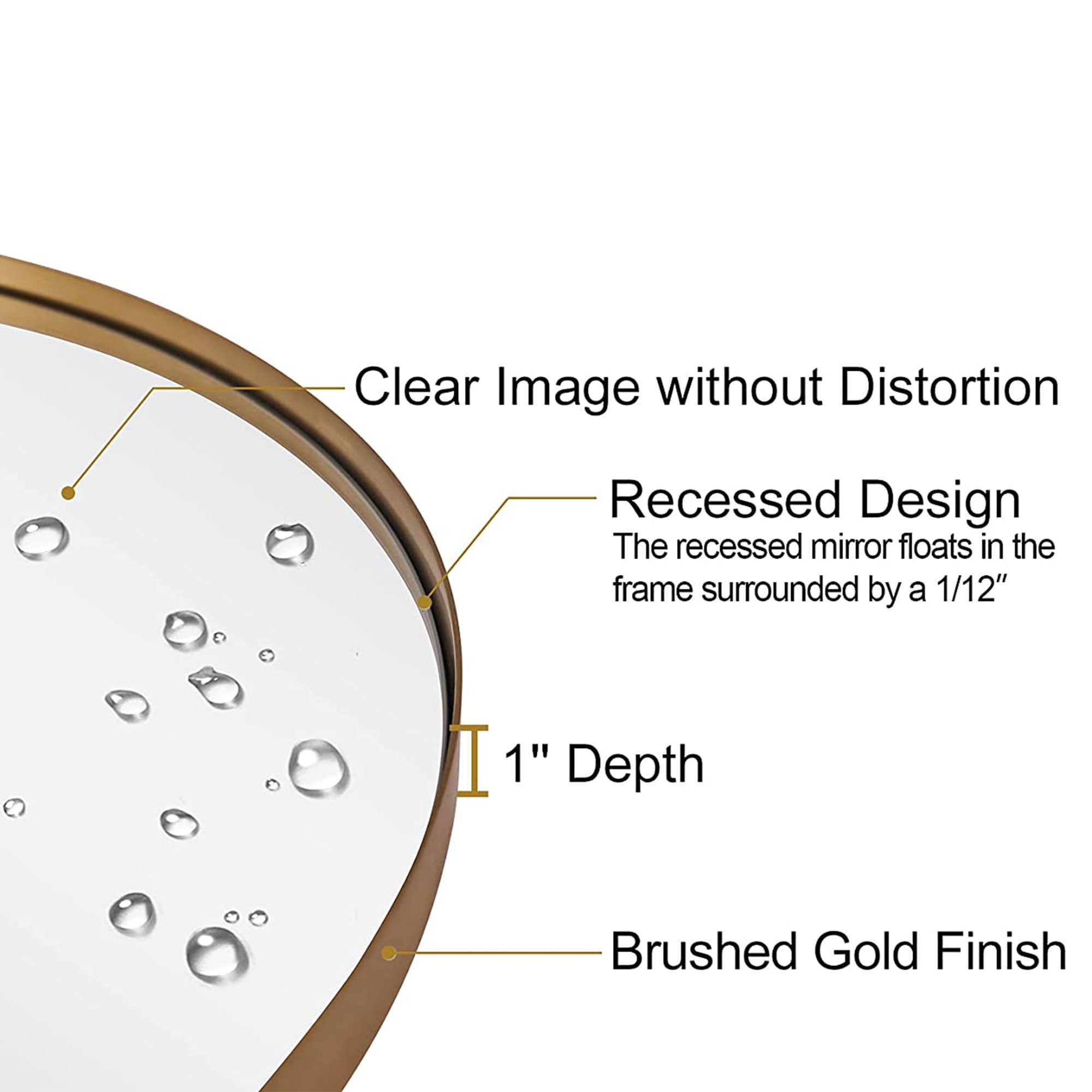 Clear Image without Distortion

Recessed Design
The recessed mirror floats in the frame surrounded by a 1/12″

1" Depth

Brushed Gold Finish